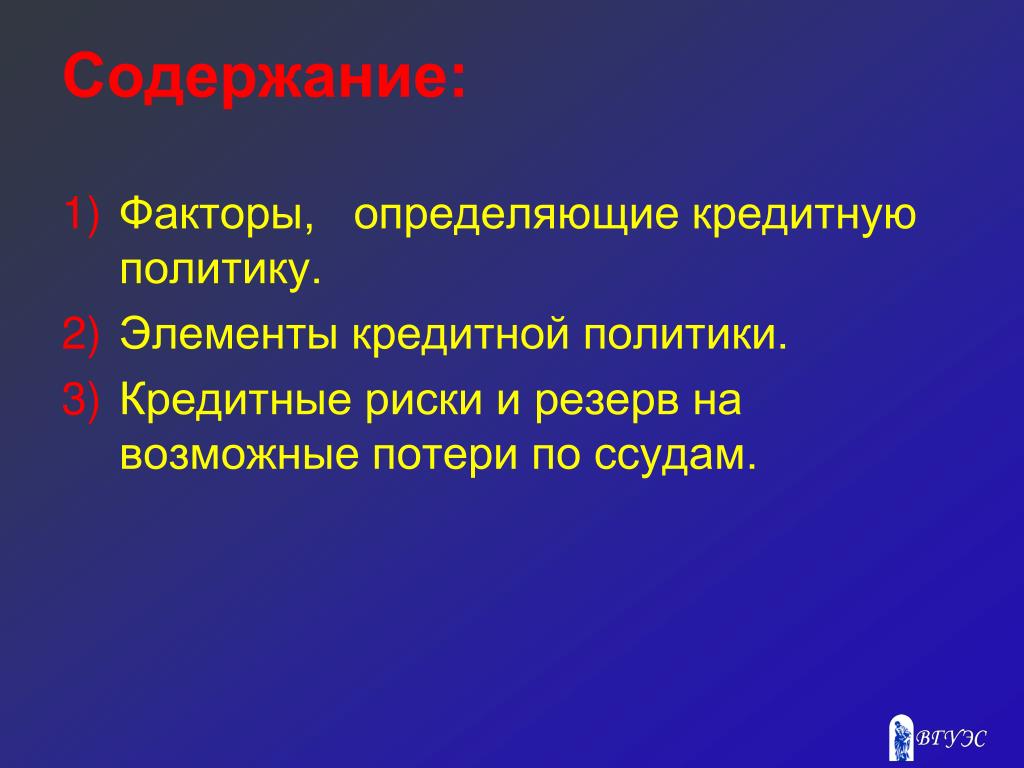 Содержание:

1) Факторы, определяющие кредитную политику.
2) Элементы кредитной политики.
3) Кредитные риски и резерв на возможные потери по ссудам.

ВГУЭС